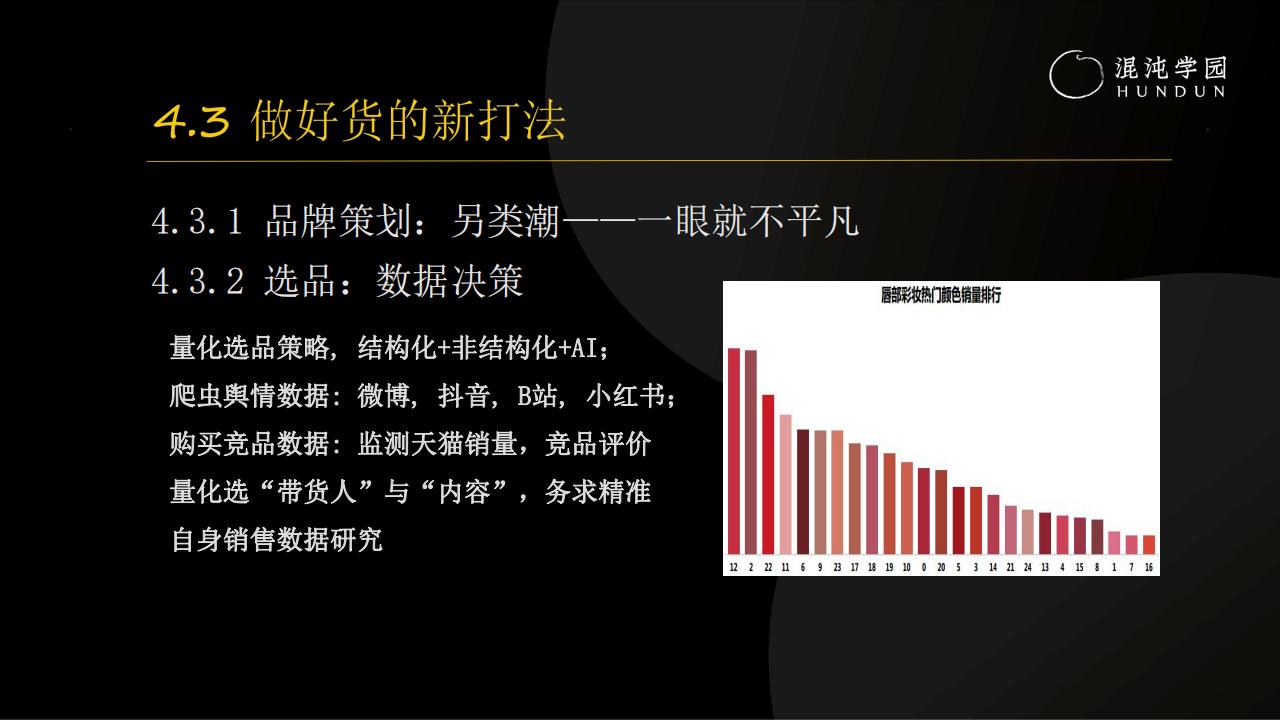 混沌学园
HUNDUN

4.3 做好货的新打法

4.3.1 品牌策划：另类潮——一眼就不平凡

4.3.2 选品：数据决策

量化选品策略，结构化+非结构化+AI；

爬虫舆情数据：微博，抖音，B站，小红书；

购买竞品数据：监测天猫销量，竞品评价

量化选“带货人”与“内容”，务求精准

自身销售数据研究

唇部彩妆热门颜色销量排行

12 2 22 11 6 9 23 17 18 19 10 0 20 5 3 14 21 24 13 4 15 8 1 7 16